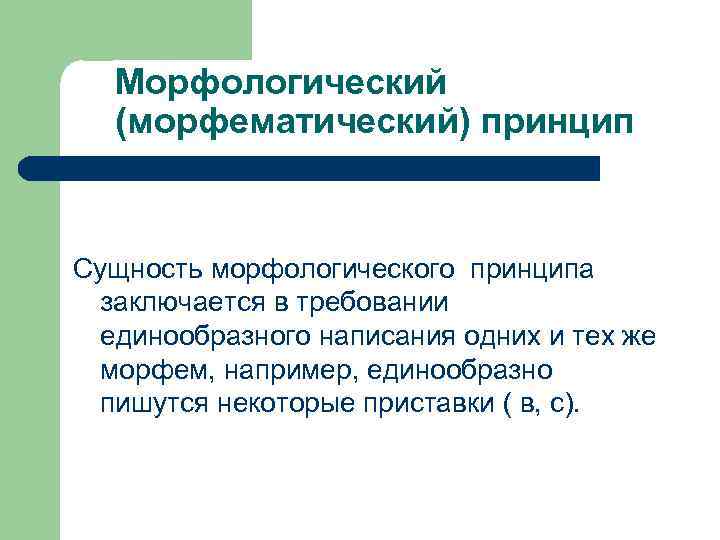 Морфологический (морфематический) принцип

Сущность морфологического  принципа заключается в требовании единообразного написания одних и тех же морфем, например, единообразно пишутся некоторые приставки ( в, с).